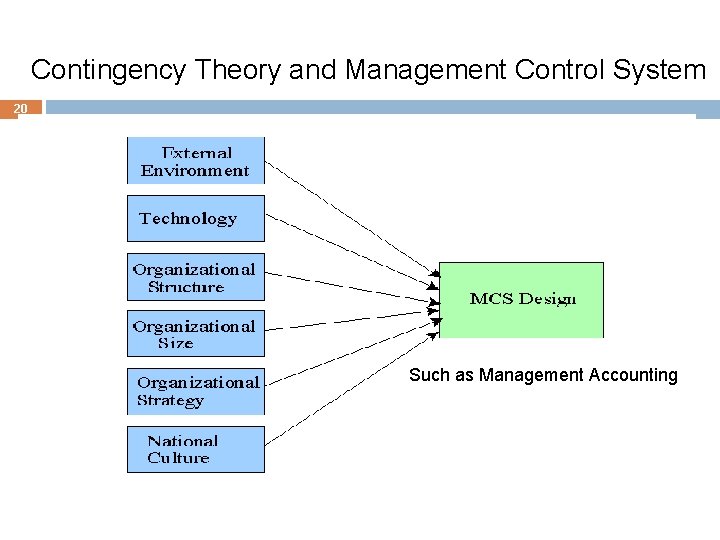 Contingency Theory and Management Control System

20

External Environment

Technology

Organizational Structure

Organizational Size

Organizational Strategy

National Culture

MCS Design

Such as Management Accounting